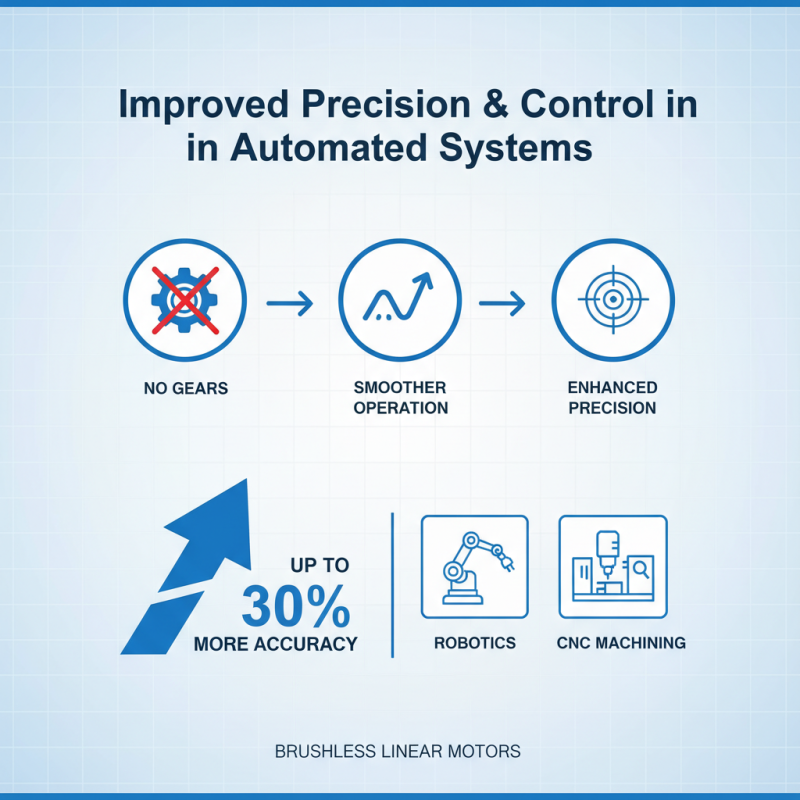 Improved Precision & Control in in Automated Systems

NO GEARS

SMOOTHER OPERATION

ENHANCED PRECISION

UP TO 30% MORE ACCURACY

ROBOTICS

CNC MACHINING

BRUSHLESS LINEAR MOTORS